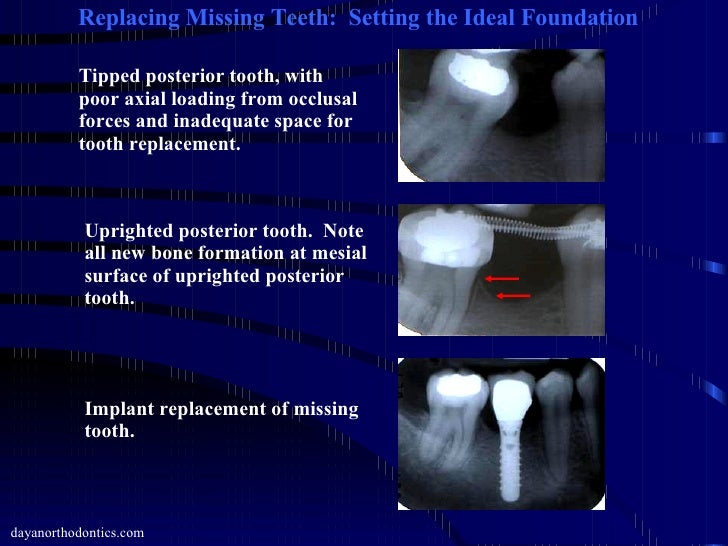 Replacing Missing Teeth:  Setting the Ideal Foundation

Tipped posterior tooth, with poor axial loading from occlusal forces and inadequate space for tooth replacement.

Uprighted posterior tooth.  Note all new bone formation at mesial surface of uprighted posterior tooth.

Implant replacement of missing tooth.

dayanorthodontics.com